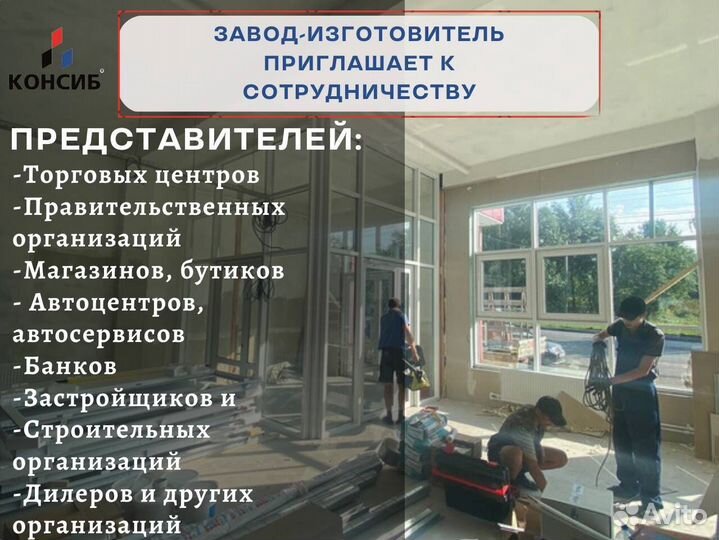 КОНСИБ

ЗАВОД-ИЗГОТОВИТЕЛЬ ПРИГЛАШАЕТ К СОТРУДНИЧЕСТВУ

ПРЕДСТАВИТЕЛЕЙ:
-Торговых центров
-Правительственных организаций
-Магазинов, бутиков
- Автоцентров, автосервисов
-Банков
-Застройщиков и
-Строительных организаций
-Дилеров и других организаций

Avito